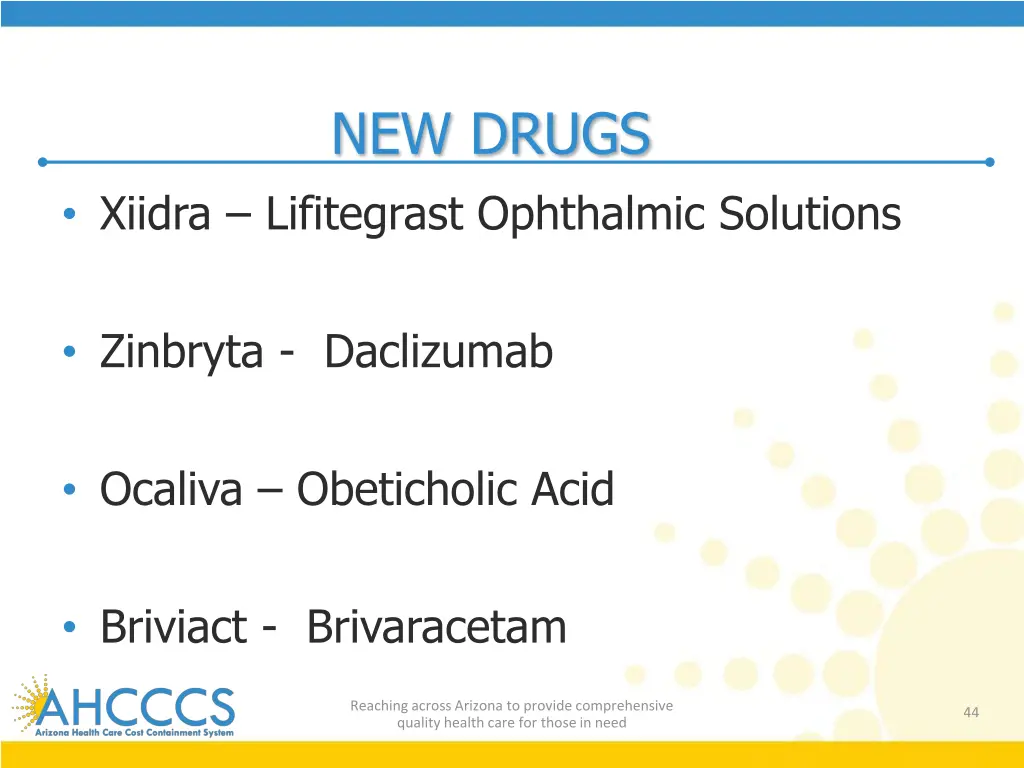 NEW DRUGS

• Xiidra – Lifitegrast Ophthalmic Solutions

• Zinbryta - Daclizumab

• Ocaliva – Obeticholic Acid

• Briviact - Brivaracetam

AHCCCS
Arizona Health Care Cost Containment System

Reaching across Arizona to provide comprehensive quality health care for those in need

44